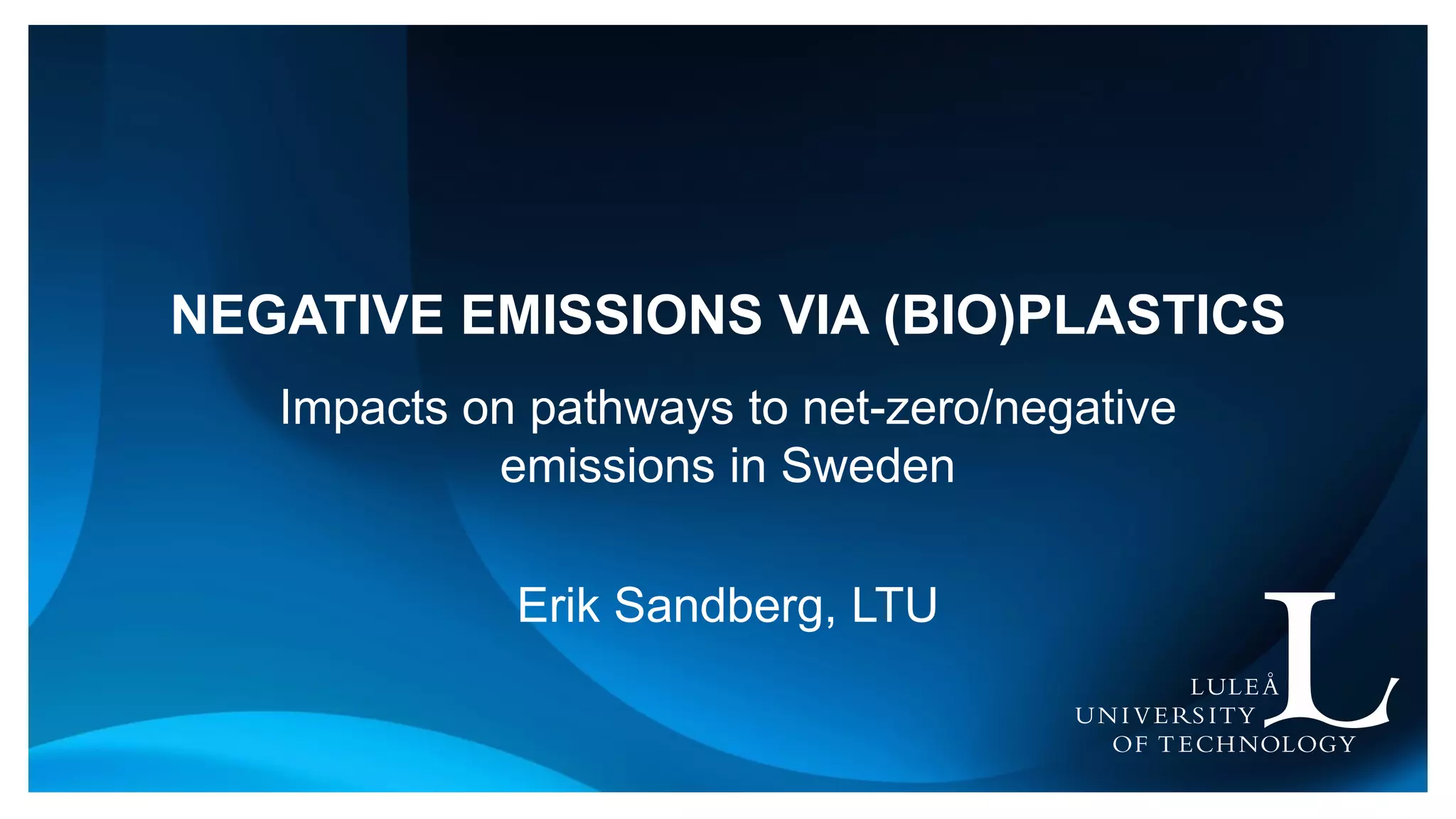 NEGATIVE EMISSIONS VIA (BIO)PLASTICS

Impacts on pathways to net-zero/negative emissions in Sweden

Erik Sandberg, LTU

LULEÅ UNIVERSITY OF TECHNOLOGY